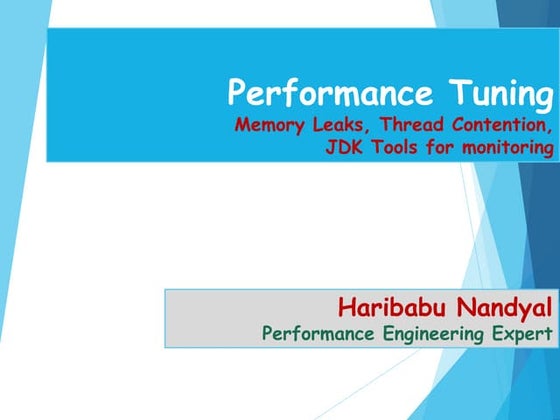 Performance Tuning
Memory Leaks, Thread Contention, JDK Tools for monitoring

Haribabu Nandyal
Performance Engineering Expert